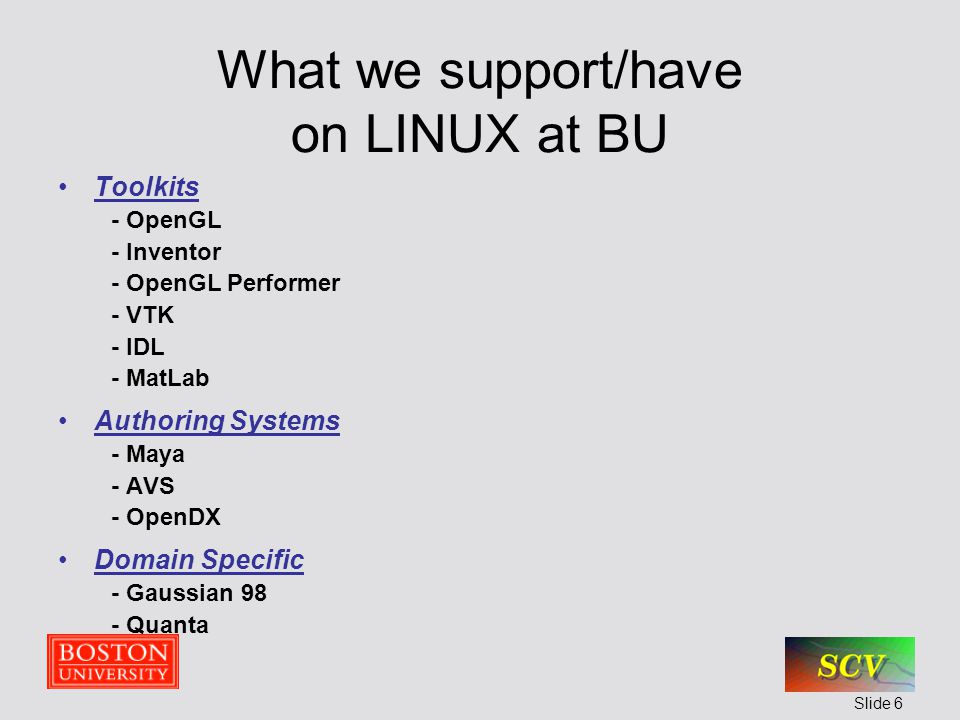 What we support/have on LINUX at BU

• Toolkits
- OpenGL
- Inventor
- OpenGL Performer
- VTK
- IDL
- MatLab

• Authoring Systems
- Maya
- AVS
- OpenDX

• Domain Specific
- Gaussian 98
- Quanta

BOSTON UNIVERSITY

SCV

Slide 6